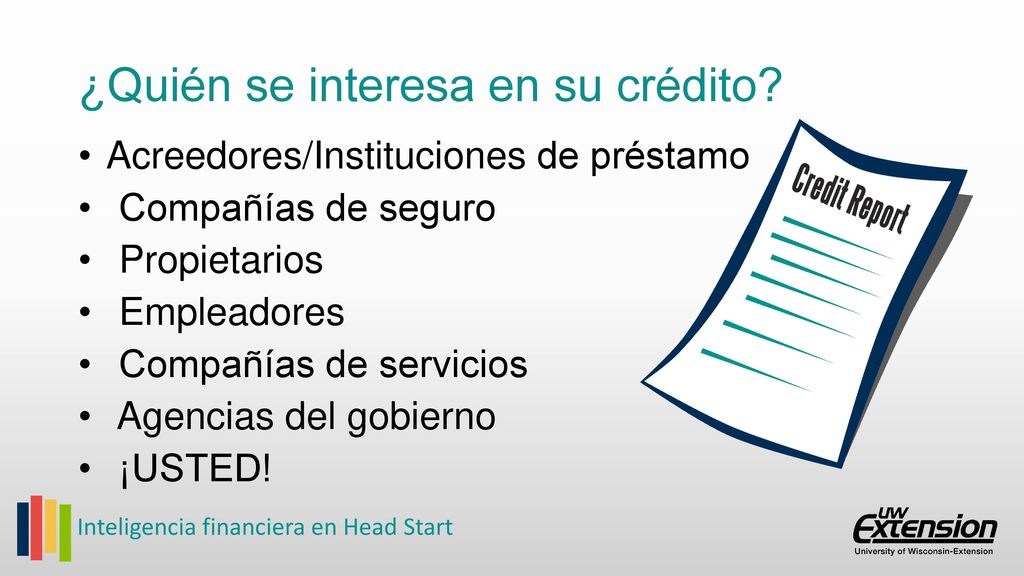 ¿Quién se interesa en su crédito?

• Acreedores/Instituciones de préstamo
• Compañías de seguro
• Propietarios
• Empleadores
• Compañías de servicios
• Agencias del gobierno
• ¡USTED!

Credit Report

Inteligencia financiera en Head Start

UW Extension
University of Wisconsin-Extension